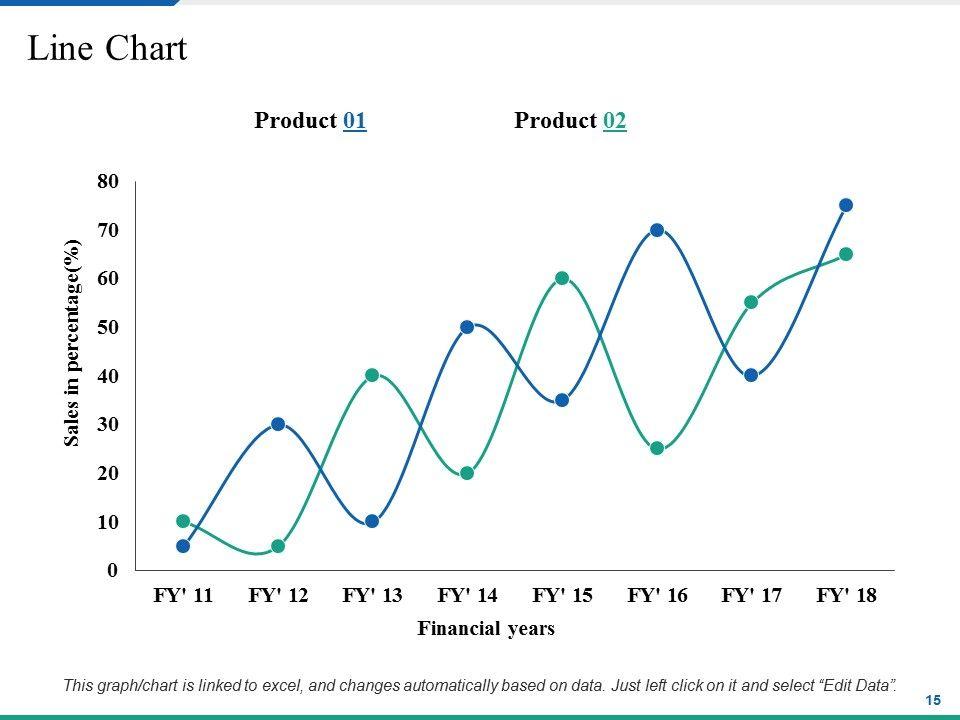 Line Chart

Product 01 Product 02

Sales in percentage(%)

80
70
60
50
40
30
20
10
0

FY' 11 FY' 12 FY' 13 FY' 14 FY' 15 FY' 16 FY' 17 FY' 18

Financial years

This graph/chart is linked to excel, and changes automatically based on data. Just left click on it and select “Edit Data”.

15